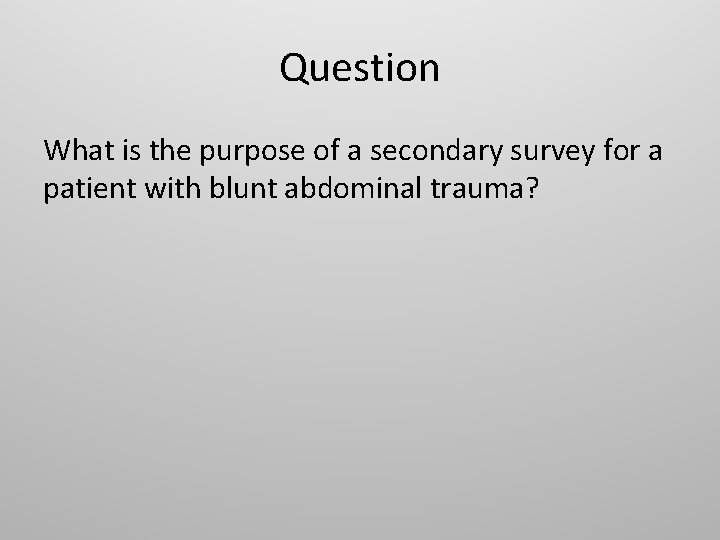 Question

What is the purpose of a secondary survey for a patient with blunt abdominal trauma?